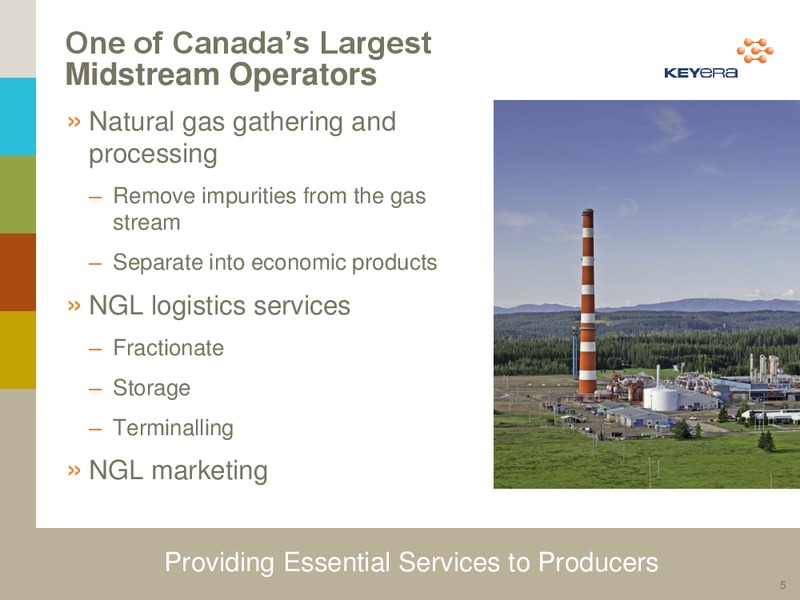 One of Canada's Largest Midstream Operators

KEYERA

» Natural gas gathering and processing

– Remove impurities from the gas stream

– Separate into economic products

» NGL logistics services

– Fractionate

– Storage

– Terminalling

» NGL marketing

Providing Essential Services to Producers

5